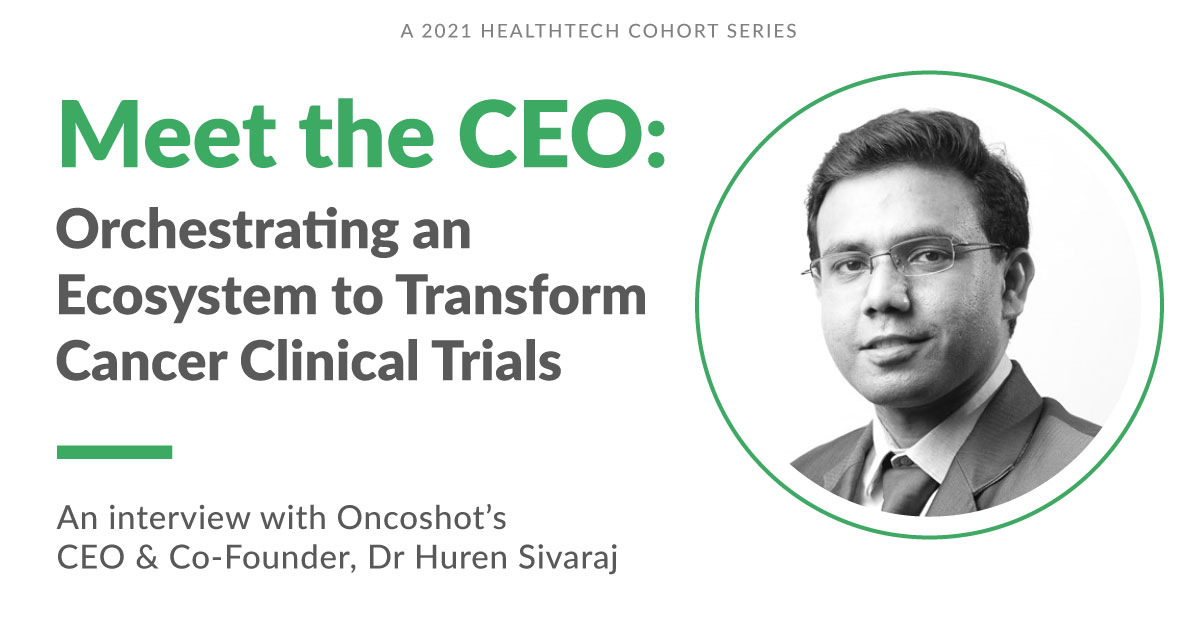 A 2021 HEALTHTECH COHORT SERIES

Meet the CEO:

Orchestrating an Ecosystem to Transform Cancer Clinical Trials

An interview with Oncoshot's CEO & Co-Founder, Dr Huren Sivaraj